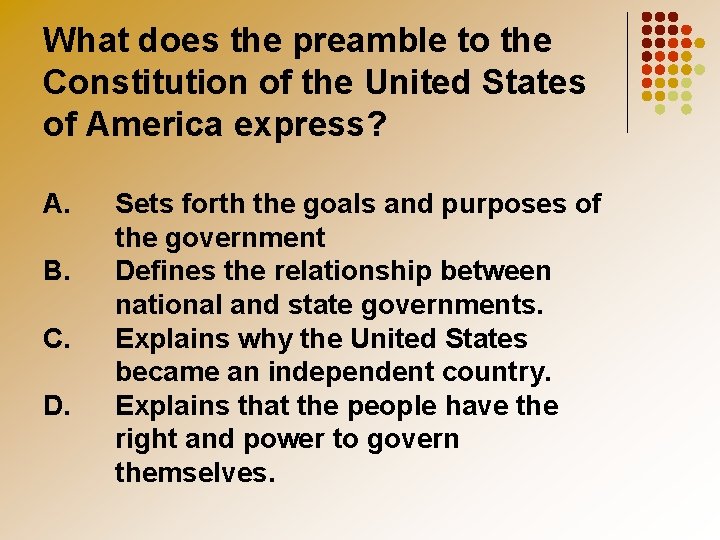 What does the preamble to the Constitution of the United States of America express?

A. Sets forth the goals and purposes of the government
B. Defines the relationship between national and state governments.
C. Explains why the United States became an independent country.
D. Explains that the people have the right and power to govern themselves.